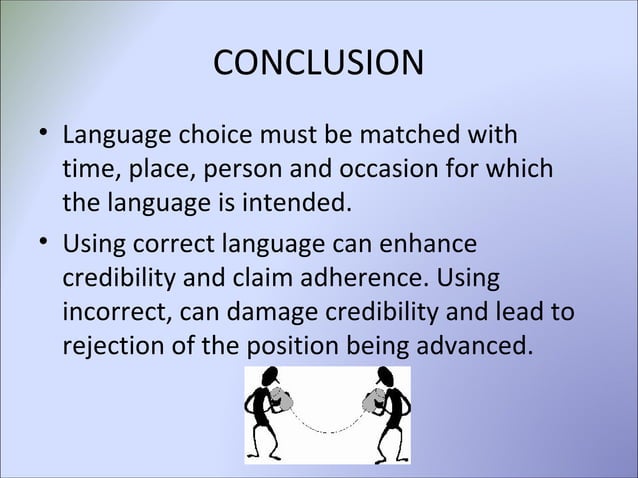 CONCLUSION

• Language choice must be matched with time, place, person and occasion for which the language is intended.

• Using correct language can enhance credibility and claim adherence. Using incorrect, can damage credibility and lead to rejection of the position being advanced.